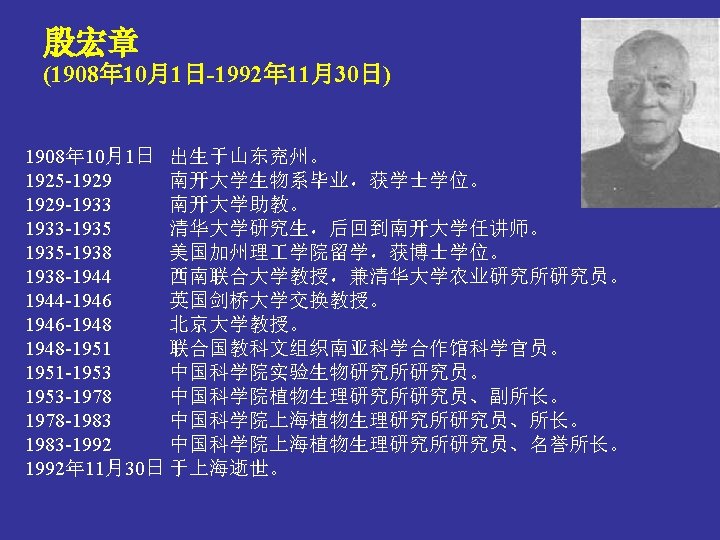 殷宏章
(1908年10月1日-1992年11月30日)

1908年10月1日 出生于山东兖州。
1925-1929 南开大学生物系毕业，获学士学位。
1929-1933 南开大学助教。
1933-1935 清华大学研究生，后回到南开大学任讲师。
1935-1938 美国加州理工学院留学，获博士学位。
1938-1944 西南联合大学教授，兼清华大学农业研究所研究员。
1944-1946 英国剑桥大学交换教授。
1946-1948 北京大学教授。
1948-1951 联合国教科文组织南亚科学合作馆科学官员。
1951-1953 中国科学院实验生物研究所研究员。
1953-1978 中国科学院植物生理研究所研究员、副所长。
1978-1983 中国科学院上海植物生理研究所研究员、所长。
1983-1992 中国科学院上海植物生理研究所研究员、名誉所长。
1992年11月30日 于上海逝世。